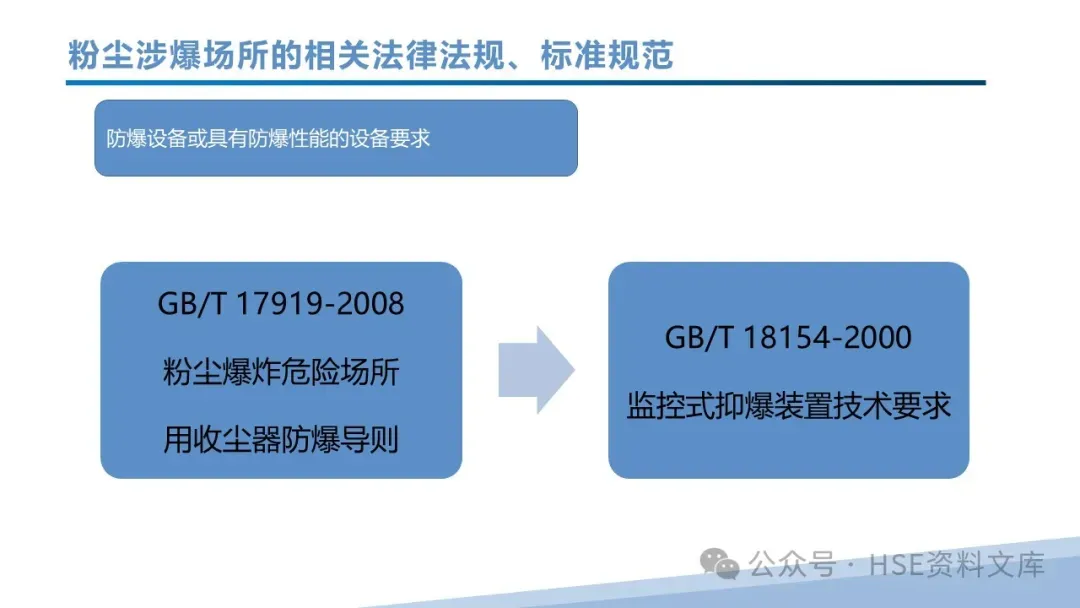 粉尘涉爆场所的相关法律法规、标准规范

防爆设备或具有防爆性能的设备要求

GB/T 17919-2008
粉尘爆炸危险场所
用收尘器防爆导则

GB/T 18154-2000
监控式抑爆装置技术要求

公众号 · HSE资料文库